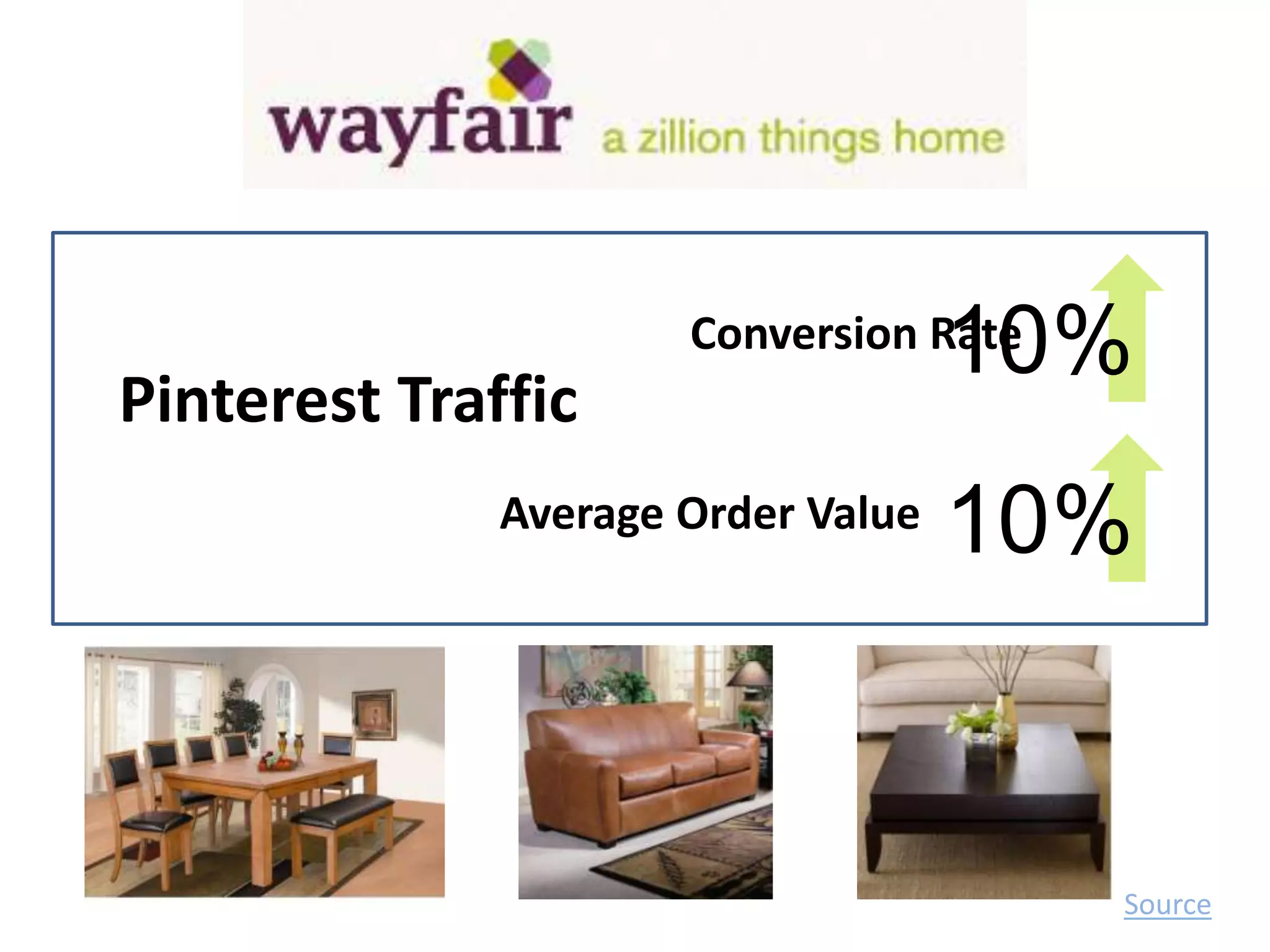 wayfair a zillion things home

Pinterest Traffic

Conversion Rate 10%

Average Order Value 10%

Source